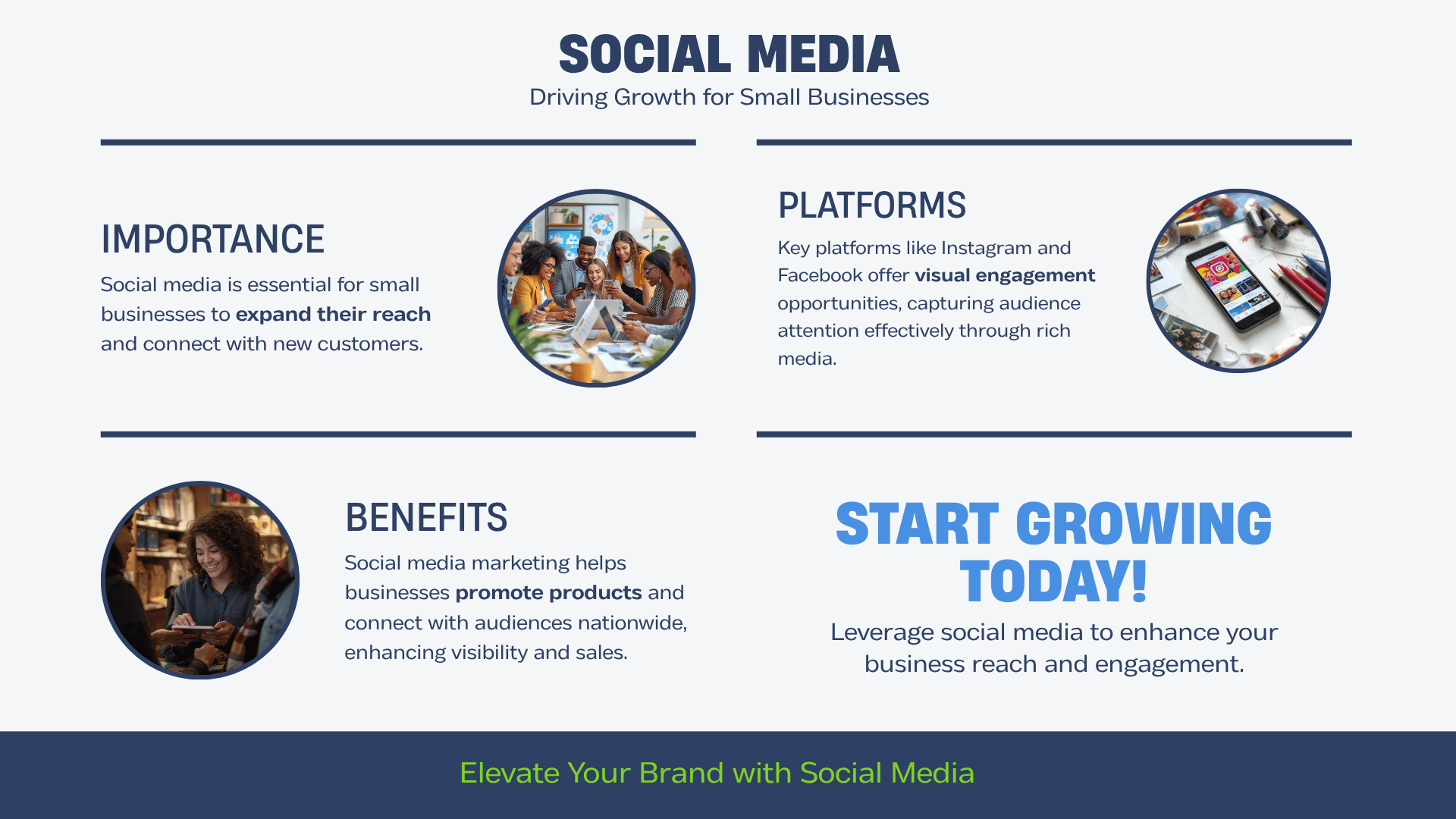 SOCIAL MEDIA
Driving Growth for Small Businesses

IMPORTANCE
Social media is essential for small businesses to expand their reach and connect with new customers.

PLATFORMS
Key platforms like Instagram and Facebook offer visual engagement opportunities, capturing audience attention effectively through rich media.

BENEFITS
Social media marketing helps businesses promote products and connect with audiences nationwide, enhancing visibility and sales.

START GROWING TODAY!
Leverage social media to enhance your business reach and engagement.

Elevate Your Brand with Social Media